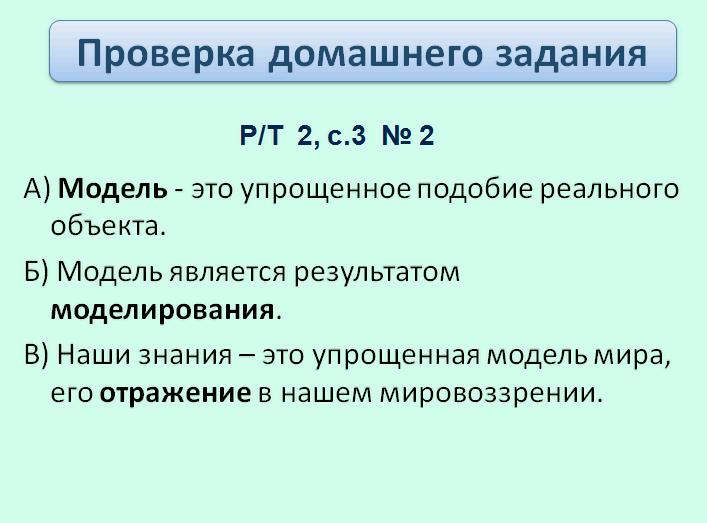 Проверка домашнего задания

Р/Т 2, с.3 № 2

А) Модель - это упрощенное подобие реального объекта.

Б) Модель является результатом моделирования.

В) Наши знания – это упрощенная модель мира, его отражение в нашем мировоззрении.